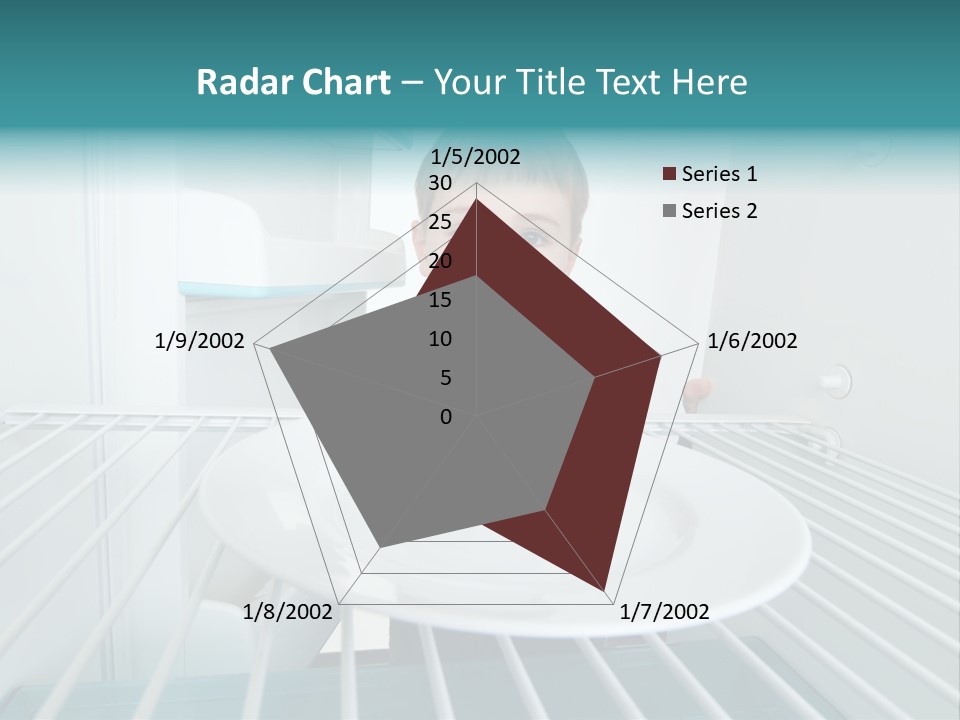 Radar Chart – Your Title Text Here

1/5/2002
30
25
20
15
10
5
0
1/6/2002
1/7/2002
1/8/2002
1/9/2002

Series 1
Series 2